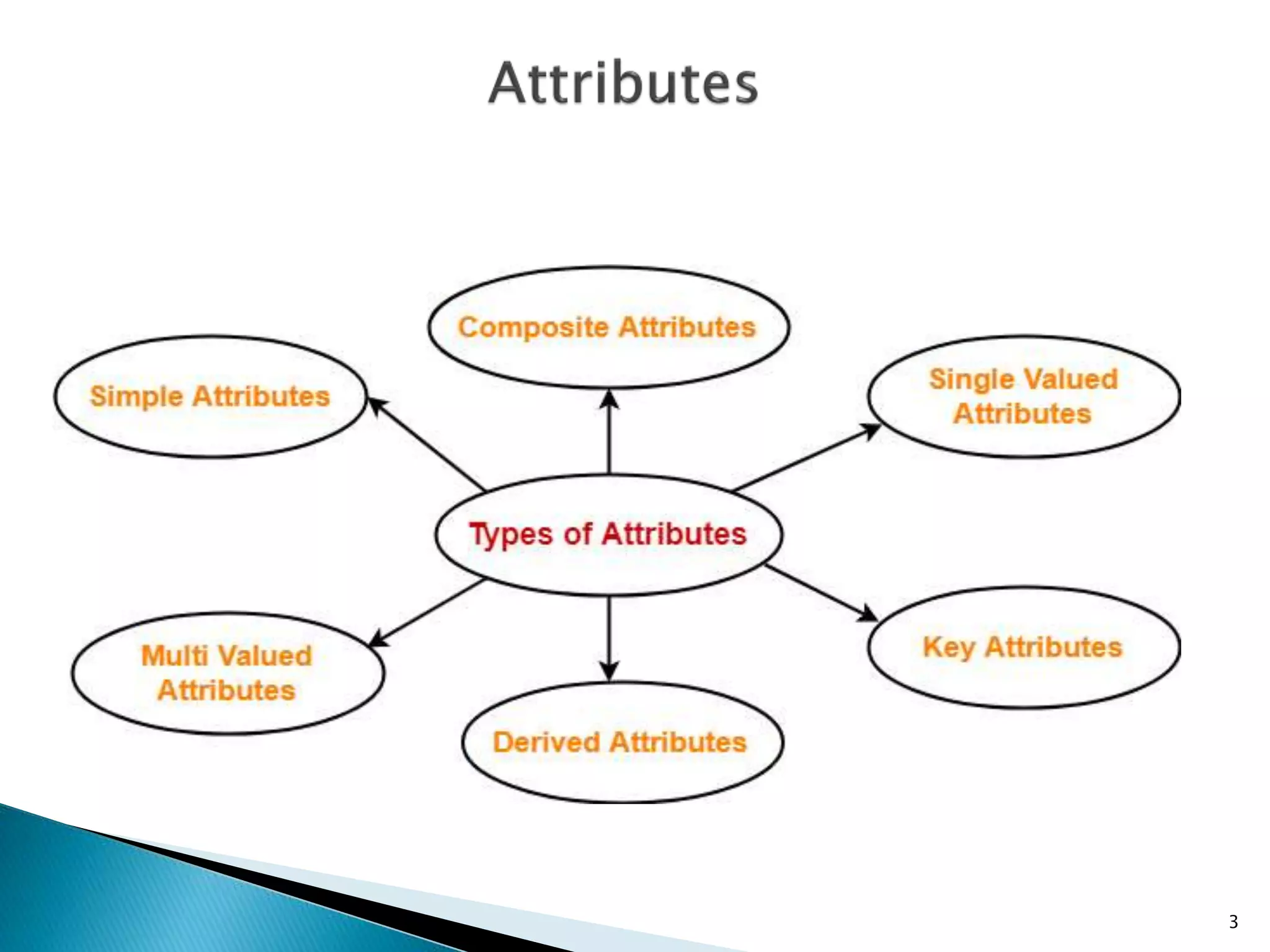 Attributes

Composite Attributes

Simple Attributes

Single Valued Attributes

Types of Attributes

Multi Valued Attributes

Key Attributes

Derived Attributes

3